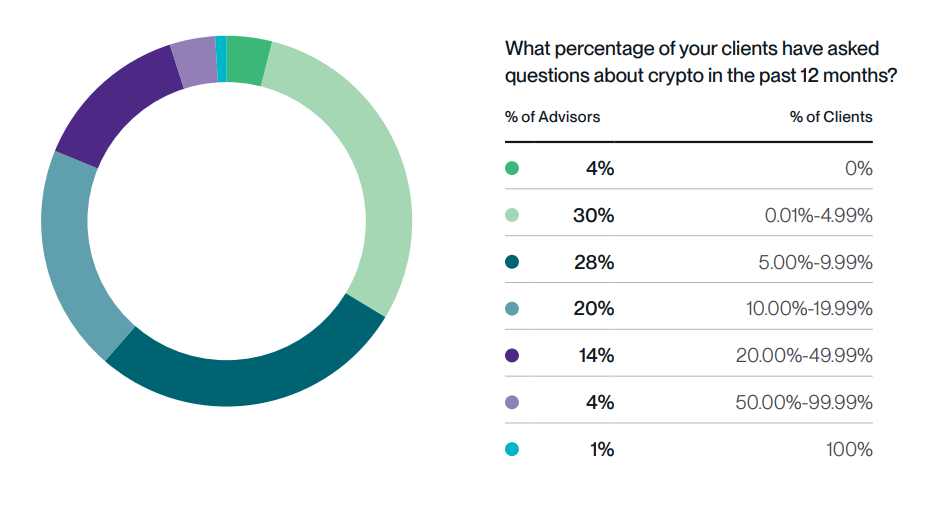 What percentage of your clients have asked questions about crypto in the past 12 months?

| % of Advisors | % of Clients |
|---|---|
| 4% | 0% |
| 30% | 0.01%-4.99% |
| 28% | 5.00%-9.99% |
| 20% | 10.00%-19.99% |
| 14% | 20.00%-49.99% |
| 4% | 50.00%-99.99% |
| 1% | 100% |